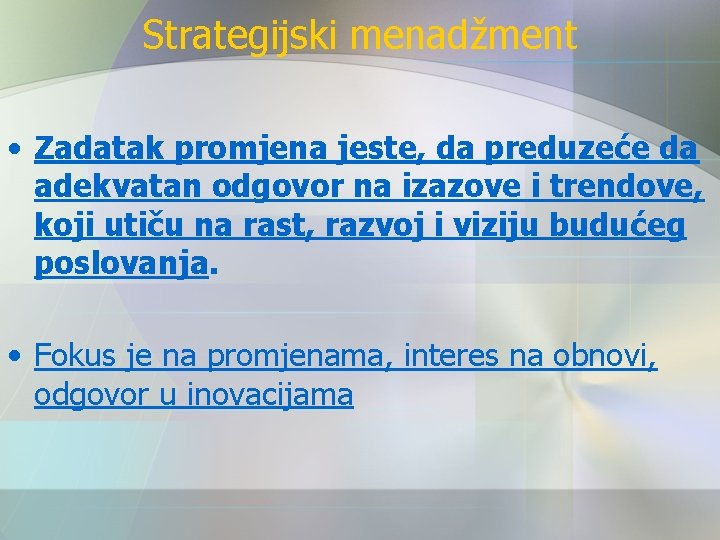 Strategijski menadžment

• Zadatak promjena jeste, da preduzeće da adekvatan odgovor na izazove i trendove, koji utiču na rast, razvoj i viziju budućeg poslovanja.

• Fokus je na promjenama, interes na obnovi, odgovor u inovacijama